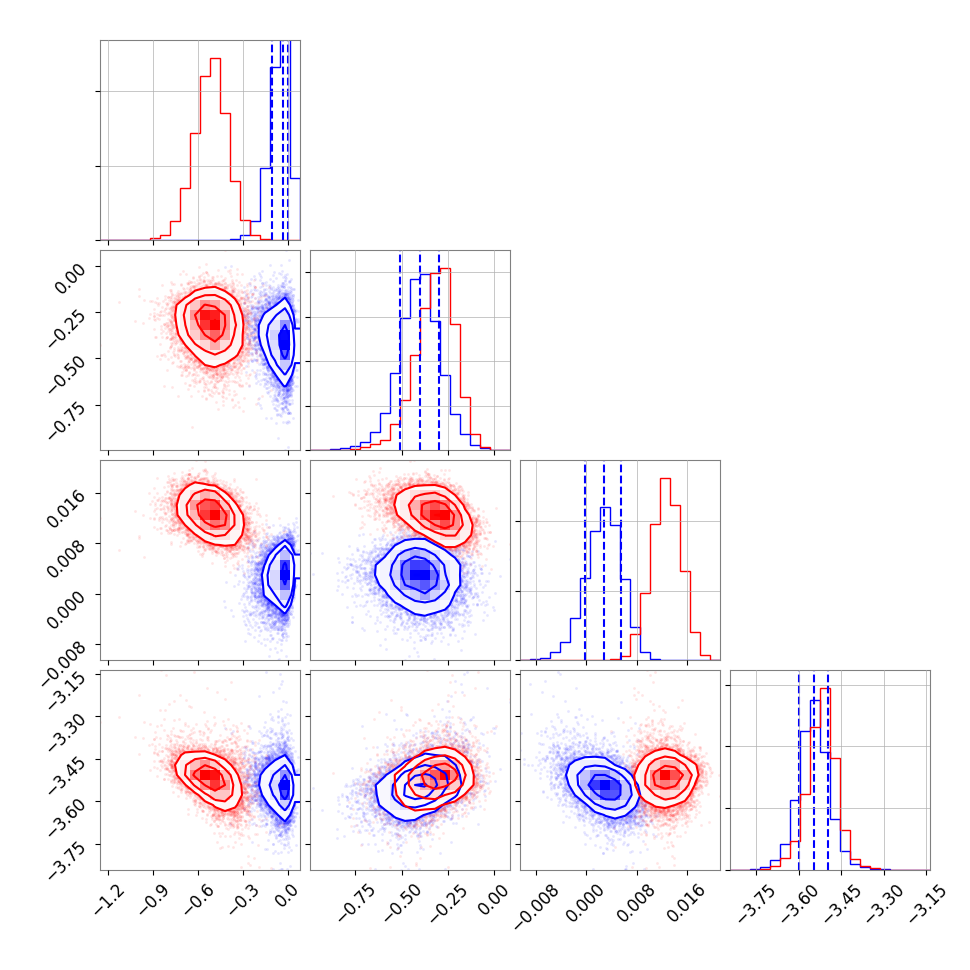 0.00
−0.25
−0.50
−0.75
0.016
0.008
0.000
−0.008
−3.15
−3.30
−3.45
−3.60
−3.75
−1.2
−0.9
−0.6
−0.3
0.0
−0.75
−0.50
−0.25
0.00
−0.008
0.000
0.008
0.016
−3.75
−3.60
−3.45
−3.30
−3.15